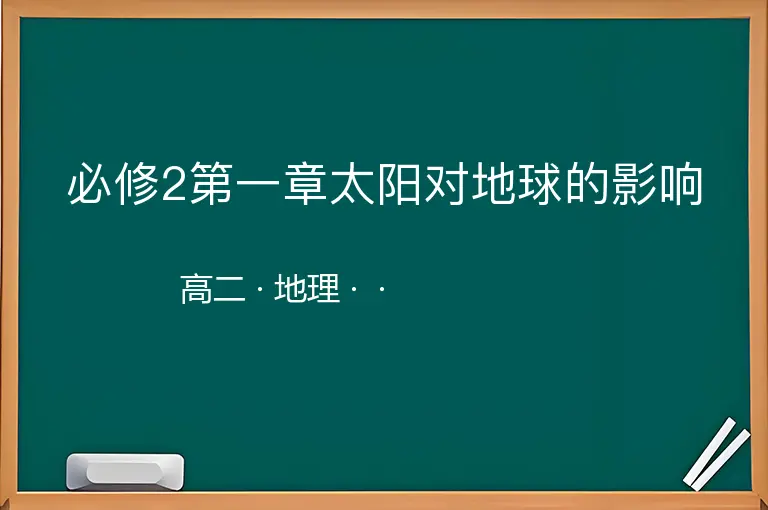 必修2第一章太阳对地球的影响

高二 · 地理 · ·